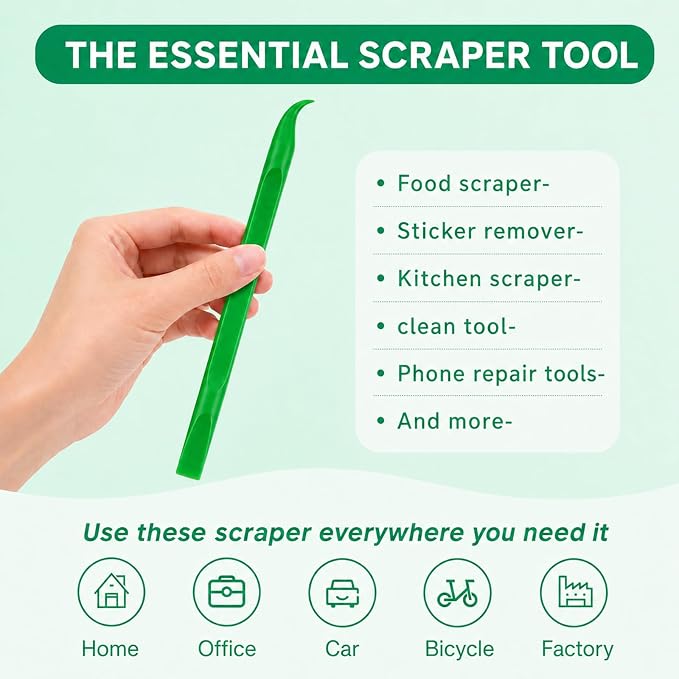 THE ESSENTIAL SCRAPER TOOL

• Food scraper-
• Sticker remover-
• Kitchen scraper-
• clean tool-
• Phone repair tools-
• And more-

Use these scraper everywhere you need it

Home
Office
Car
Bicycle
Factory